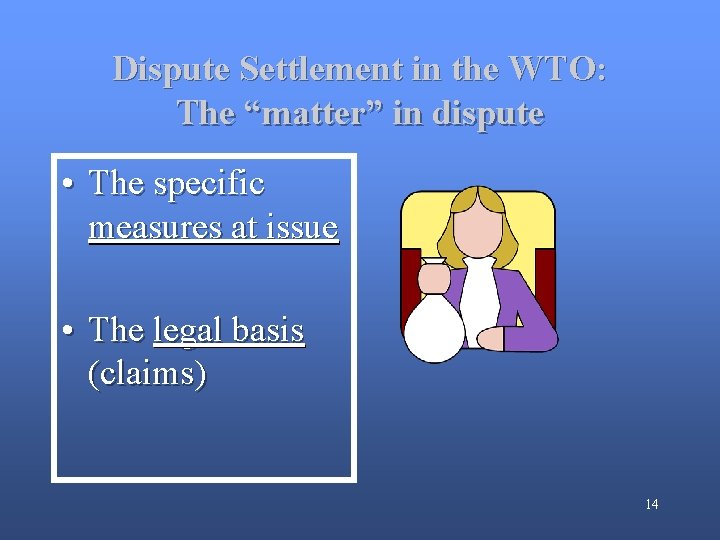 Dispute Settlement in the WTO:
The “matter” in dispute

• The specific measures at issue

• The legal basis (claims)

14